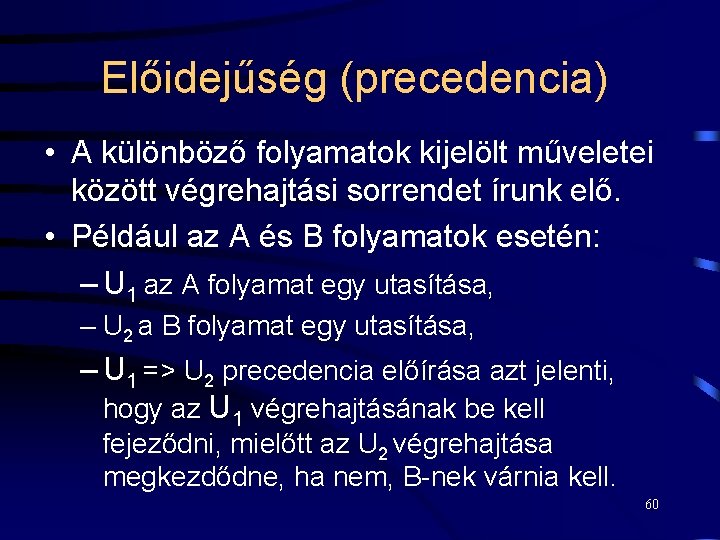 Előidejűség (precedencia)

• A különböző folyamatok kijelölt műveletei között végrehajtási sorrendet írunk elő.

• Például az A és B folyamatok esetén:

– $U_1$ az A folyamat egy utasítása,

– $U_2$ a B folyamat egy utasítása,

– $U_1$ => $U_2$ precedencia előírása azt jelenti, hogy az $U_1$ végrehajtásának be kell fejeződni, mielőtt az $U_2$ végrehajtása megkezdődne, ha nem, B-nek várnia kell.

60